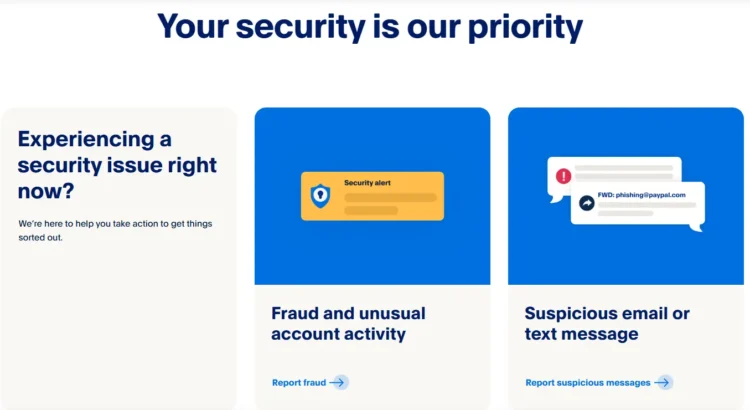 Your security is our priority

Experiencing a security issue right now?

We're here to help you take action to get things sorted out.

Security alert

Fraud and unusual account activity

Report fraud

FWD: phishing@paypal.com

Suspicious email or text message

Report suspicious messages